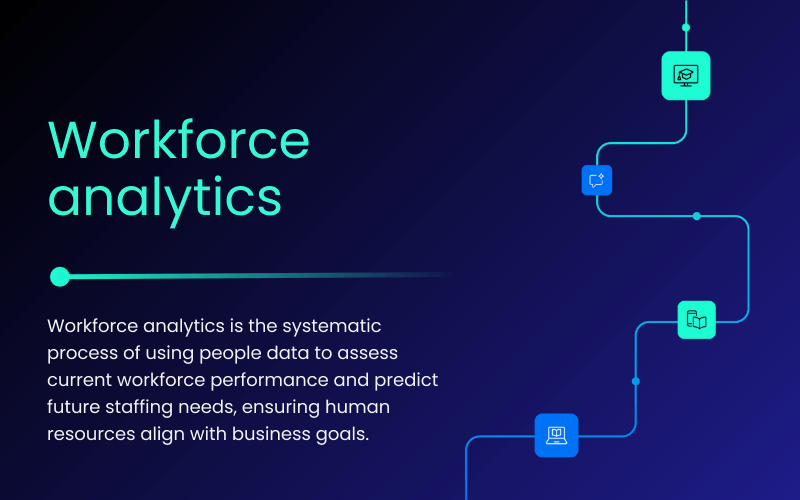 Workforce analytics

Workforce analytics is the systematic process of using people data to assess current workforce performance and predict future staffing needs, ensuring human resources align with business goals.